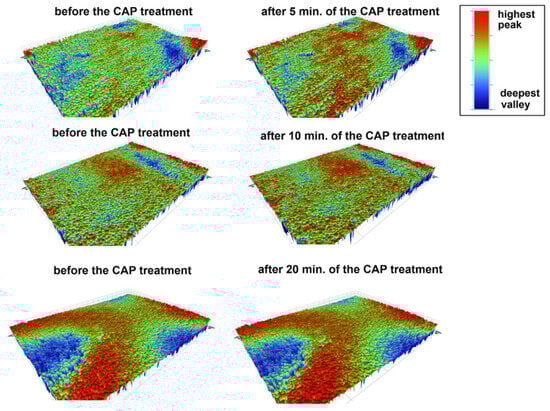 before the CAP treatment

after 5 min. of the CAP treatment

highest peak

deepest valley

before the CAP treatment

after 10 min. of the CAP treatment

before the CAP treatment

after 20 min. of the CAP treatment